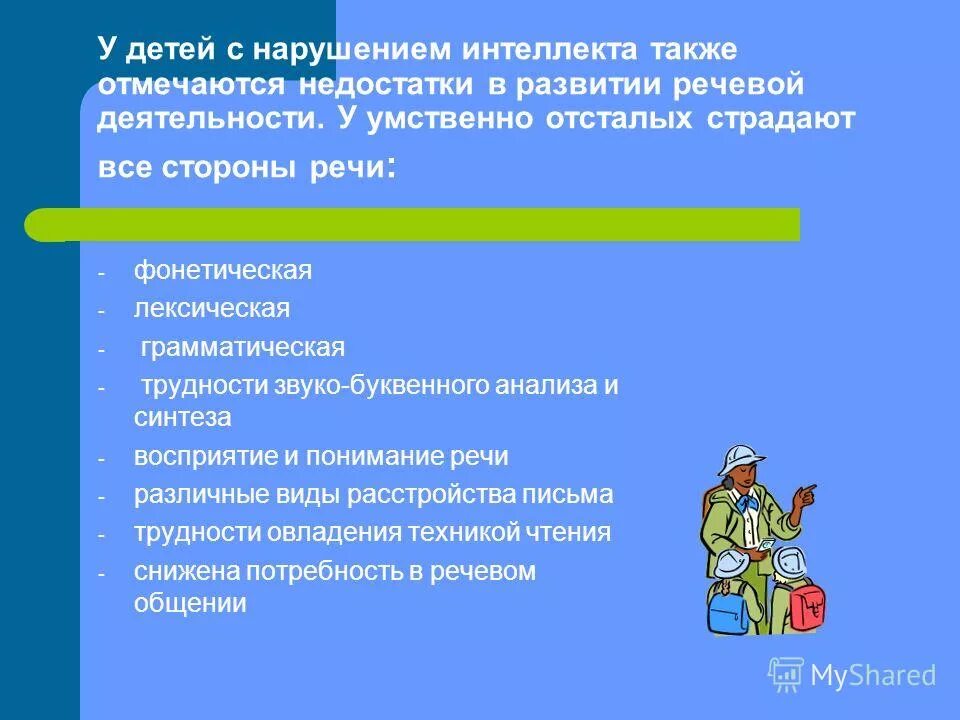 У детей с нарушением интеллекта также отмечаются недостатки в развитии речевой деятельности. У умственно отсталых страдают все стороны речи:

- фонетическая
- лексическая
- грамматическая
- трудности звуко-буквенного анализа и синтеза
- восприятие и понимание речи
- различные виды расстройства письма
- трудности овладения техникой чтения
- снижена потребность в речевом общении

MyShared